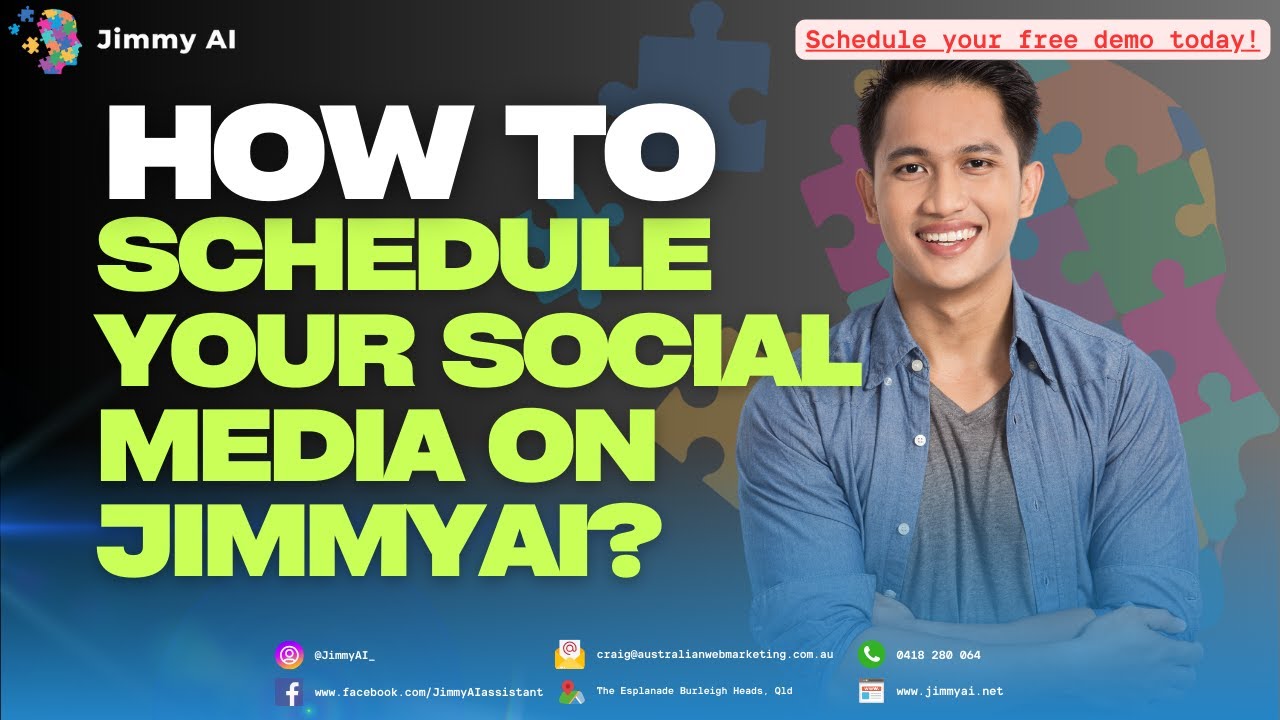 Jimmy AI

Schedule your free demo today!

HOW TO SCHEDULE YOUR SOCIAL MEDIA ON JIMMYAI?

@JimmyAI_
craig@australianwebmarketing.com.au
0418 280 064
www.facebook.com/JimmyAIassistant
The Esplanade Burleigh Heads, Qld
www.jimmyai.net